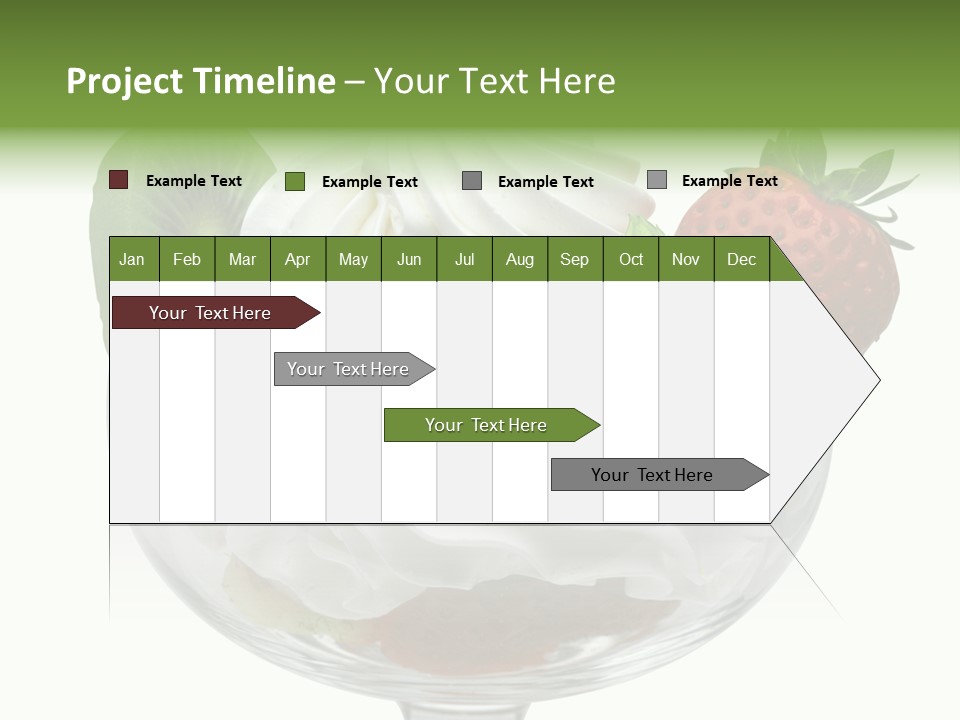 Project Timeline – Your Text Here

Example Text
Example Text
Example Text
Example Text

| Jan | Feb | Mar | Apr | May | Jun | Jul | Aug | Sep | Oct | Nov | Dec |
|---|---|---|---|---|---|---|---|---|---|---|---|

Your Text Here
Your Text Here
Your Text Here
Your Text Here